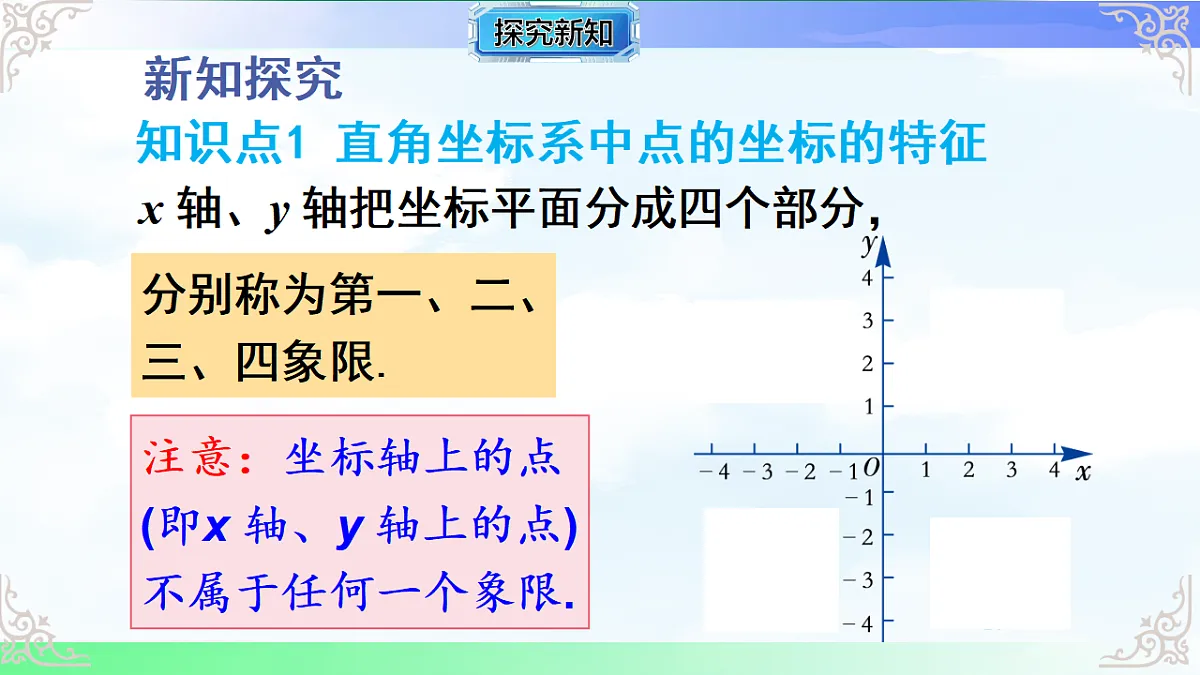 探究新知

新知探究

知识点1 直角坐标系中点的坐标的特征

$x$ 轴、$y$ 轴把坐标平面分成四个部分，

分别称为第一、二、三、四象限.

注意：坐标轴上的点(即$x$ 轴、$y$ 轴上的点)不属于任何一个象限.

$y$
4
3
2
1
$-4$ $-3$ $-2$ $-1$ $O$ 1 2 3 4 $x$
$-1$
$-2$
$-3$
$-4$